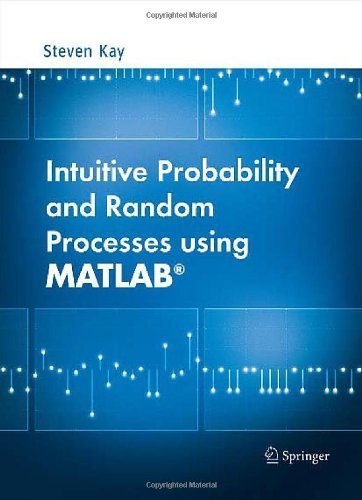 Copyrighted Material

Steven Kay

Intuitive Probability and Random Processes using MATLAB®

Springer

Copyrighted Material